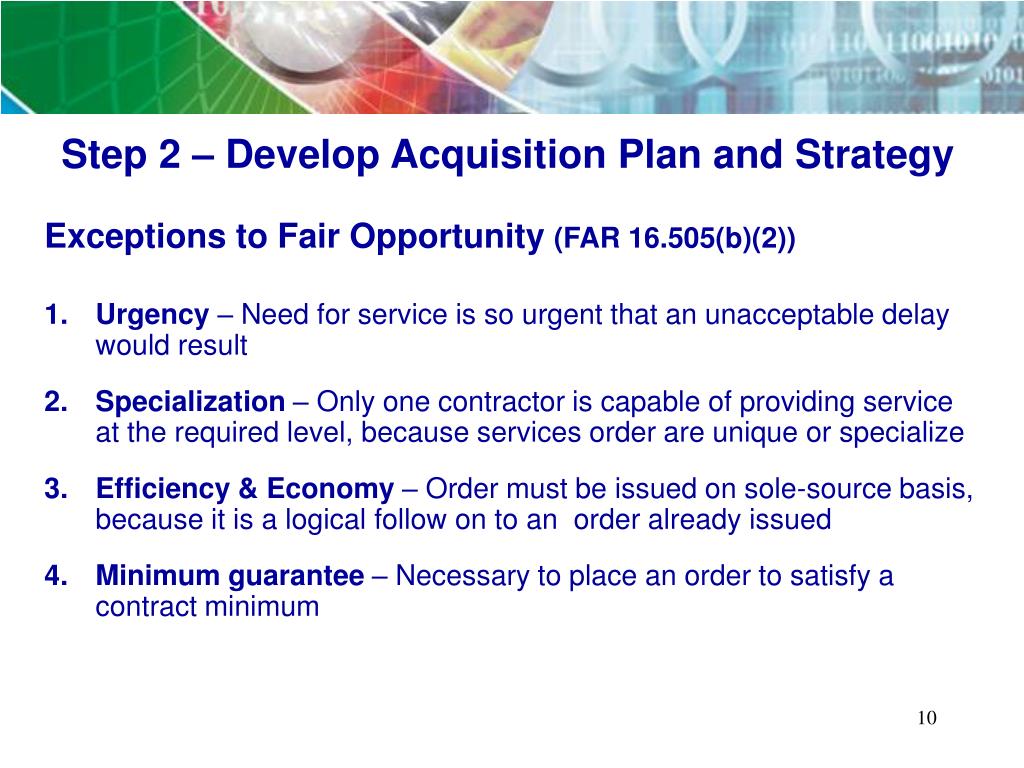 Step 2 – Develop Acquisition Plan and Strategy

Exceptions to Fair Opportunity (FAR 16.505(b)(2))

1. Urgency – Need for service is so urgent that an unacceptable delay would result

2. Specialization – Only one contractor is capable of providing service at the required level, because services order are unique or specialize

3. Efficiency & Economy – Order must be issued on sole-source basis, because it is a logical follow on to an order already issued

4. Minimum guarantee – Necessary to place an order to satisfy a contract minimum

10